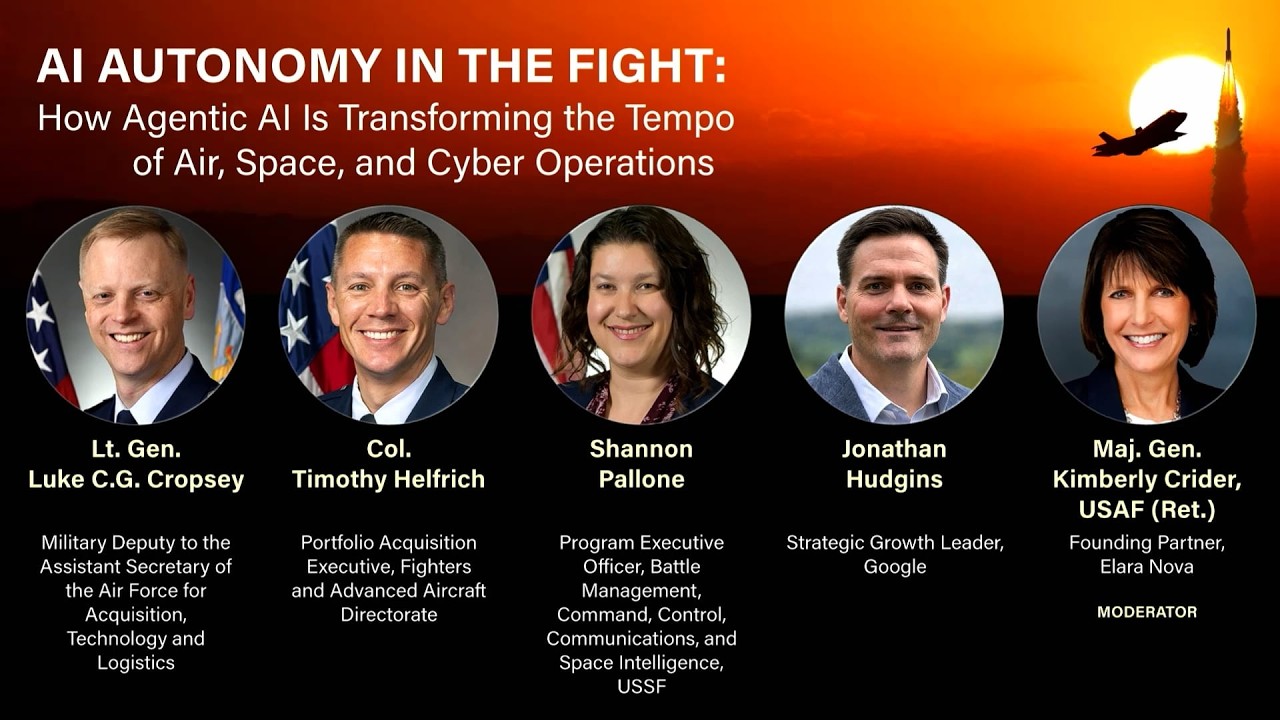 AI AUTONOMY IN THE FIGHT:
How Agentic AI Is Transforming the Tempo of Air, Space, and Cyber Operations

Lt. Gen.
Luke C.G. Cropsey

Military Deputy to the Assistant Secretary of the Air Force for Acquisition, Technology and Logistics

Col.
Timothy Helfrich

Portfolio Acquisition Executive, Fighters and Advanced Aircraft Directorate

Shannon
Pallone

Program Executive Officer, Battle Management, Command, Control, Communications, and Space Intelligence, USSF

Jonathan
Hudgins

Strategic Growth Leader, Google

Maj. Gen.
Kimberly Crider, USAF (Ret.)

Founding Partner, Elara Nova

MODERATOR